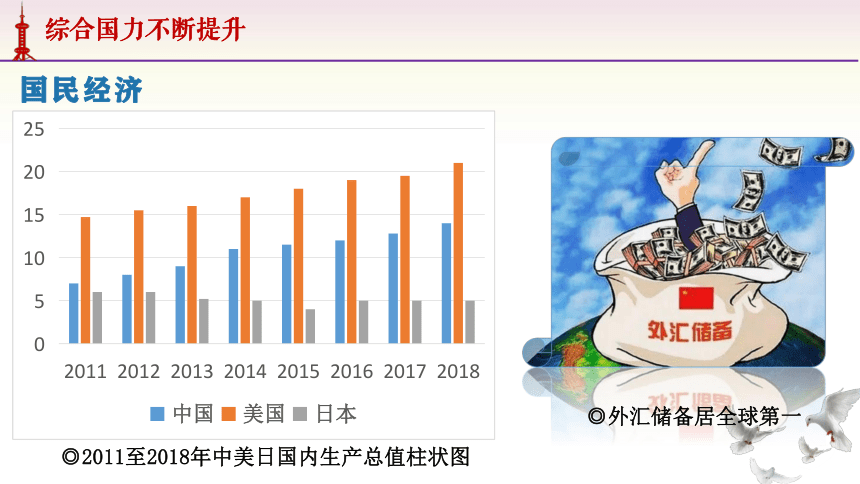 综合国力不断提升

国民经济

25
20
15
10
5
0
2011 2012 2013 2014 2015 2016 2017 2018

中国 美国 日本

◎2011至2018年中美日国内生产总值柱状图

外汇储备

◎外汇储备居全球第一